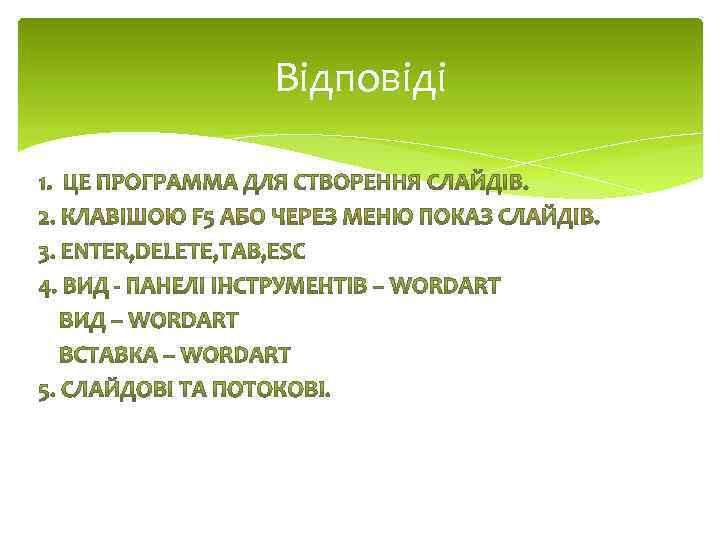 Відповіді

1. ЦЕ ПРОГРАММА ДЛЯ СТВОРЕННЯ СЛАЙДІВ.
2. КЛАВІШОЮ F5 АБО ЧЕРЕЗ МЕНЮ ПОКАЗ СЛАЙДІВ.
3. ENTER,DELETE,TAB,ESC
4. ВИД - ПАНЕЛІ ІНСТРУМЕНТІВ – WORDART
ВИД – WORDART
ВСТАВКА – WORDART
5. СЛАЙДОВІ ТА ПОТОКОВІ.